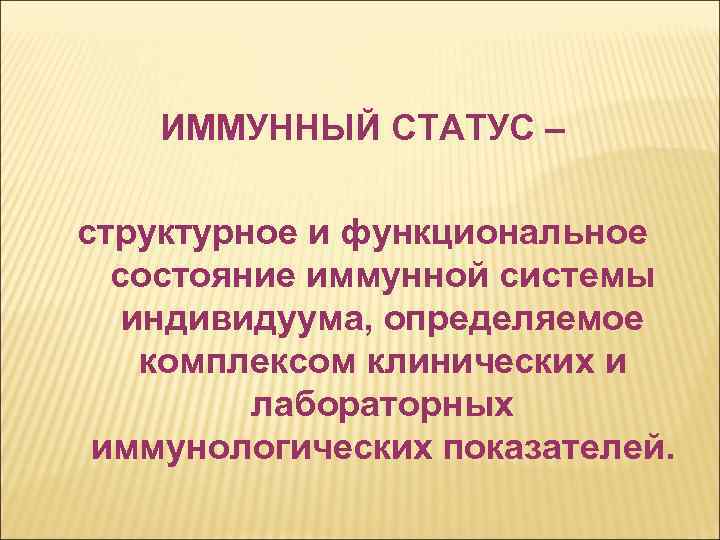 ИММУННЫЙ СТАТУС –

структурное и функциональное состояние иммунной системы индивидуума, определяемое комплексом клинических и лабораторных иммунологических показателей.